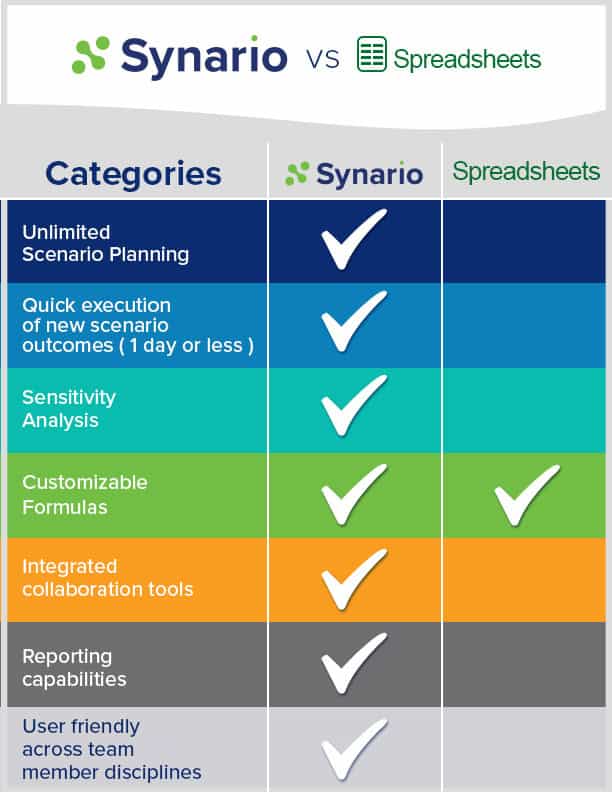 Synario VS Spreadsheets

| Categories | Synario | Spreadsheets |
|---|---|---|
| Unlimited Scenario Planning | ✓ | |
| Quick execution of new scenario outcomes ( 1 day or less ) | ✓ | |
| Sensitivity Analysis | ✓ | |
| Customizable Formulas | ✓ | ✓ |
| Integrated collaboration tools | ✓ | |
| Reporting capabilities | ✓ | |
| User friendly across team member disciplines | ✓ | |